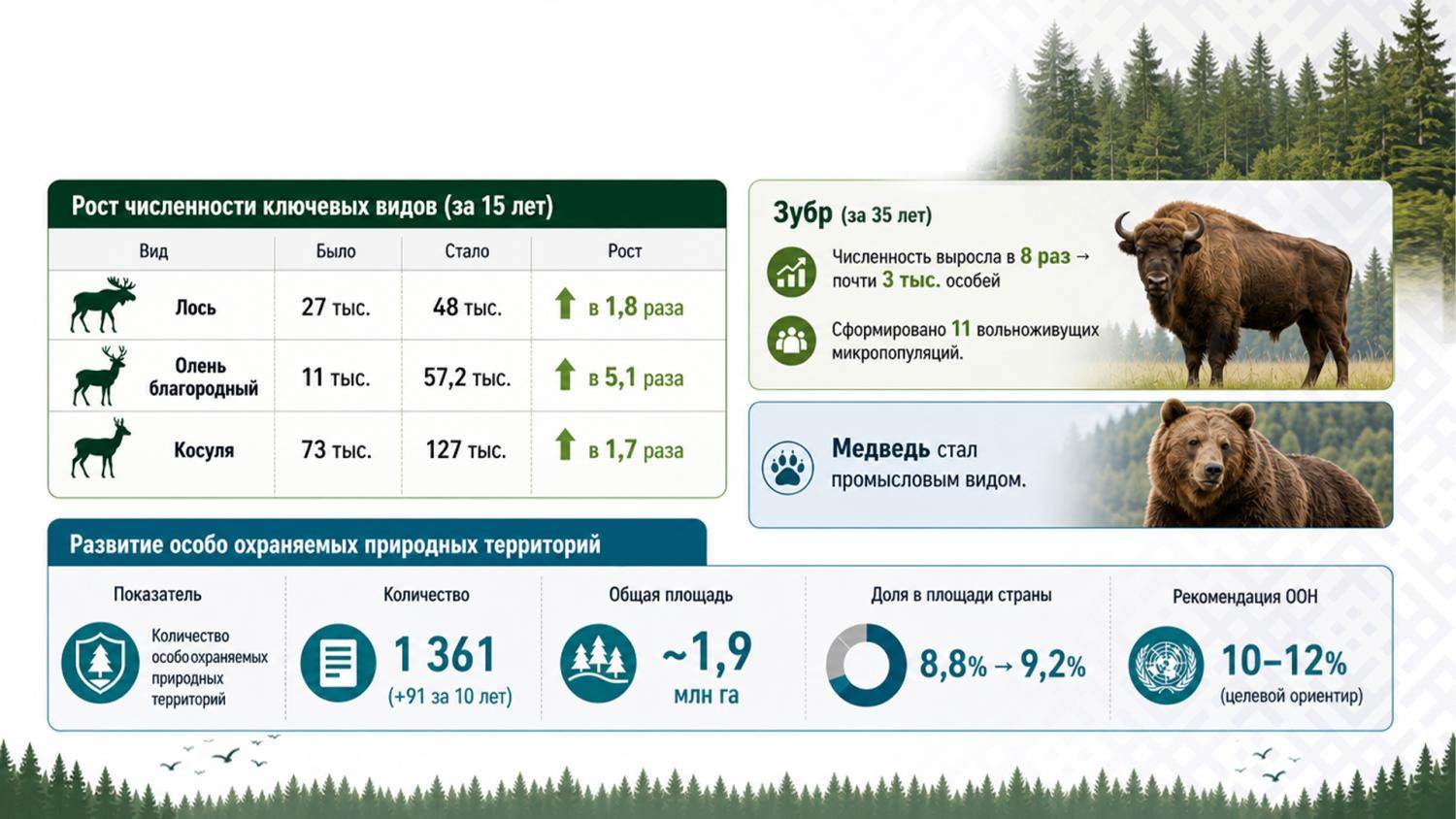 Рост численности ключевых видов (за 15 лет)

| Вид | Было | Стало | Рост |
|---|---|---|---|
| Лось | 27 тыс. | 48 тыс. | в 1,8 раза |
| Олень благородный | 11 тыс. | 57,2 тыс. | в 5,1 раза |
| Косуля | 73 тыс. | 127 тыс. | в 1,7 раза |

Зубр (за 35 лет)

Численность выросла в 8 раз → почти 3 тыс. особей

Сформировано 11 вольноживущих микропопуляций.

Медведь стал промысловым видом.

Развитие особо охраняемых природных территорий

| Показатель | Количество | Общая площадь | Доля в площади страны | Рекомендация ООН |
|---|---|---|---|---|
| Количество особо охраняемых природных территорий | 1 361 (+91 за 10 лет) | ~1,9 млн га | 8,8% → 9,2% | 10–12% (целевой ориентир) |